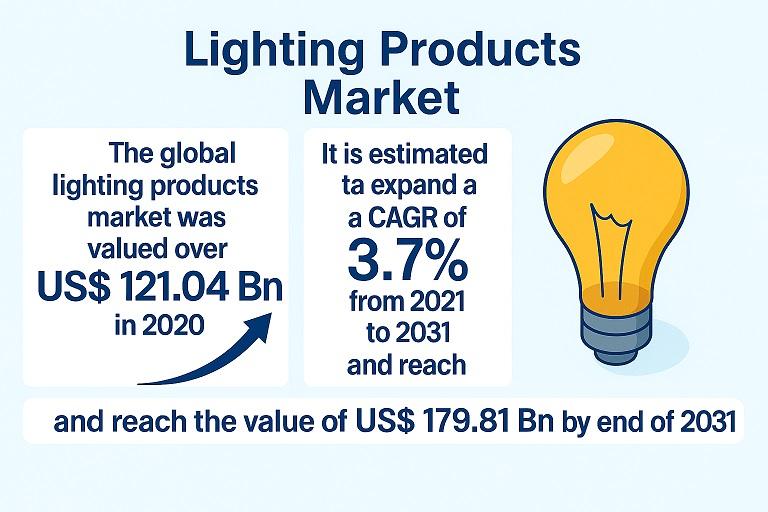 Lighting Products Market

The global lighting products market was valued over US$ 121.04 Bn in 2020

It is estimated ta expand a a CAGR of 3.7% from 2021 to 2031 and reach

and reach the value of US$ 179.81 Bn by end of 2031